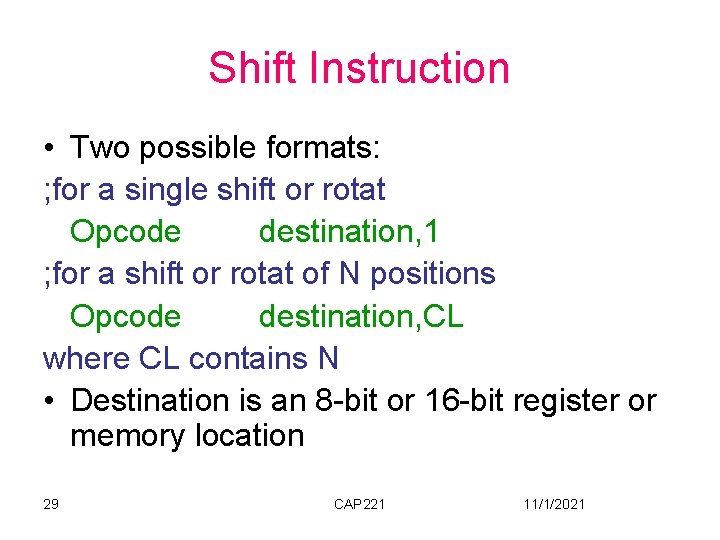 Shift Instruction

• Two possible formats:

;for a single shift or rotat

Opcode destination,1

;for a shift or rotat of N positions

Opcode destination,CL

where CL contains N

• Destination is an 8-bit or 16-bit register or memory location

29

CAP221

11/1/2021